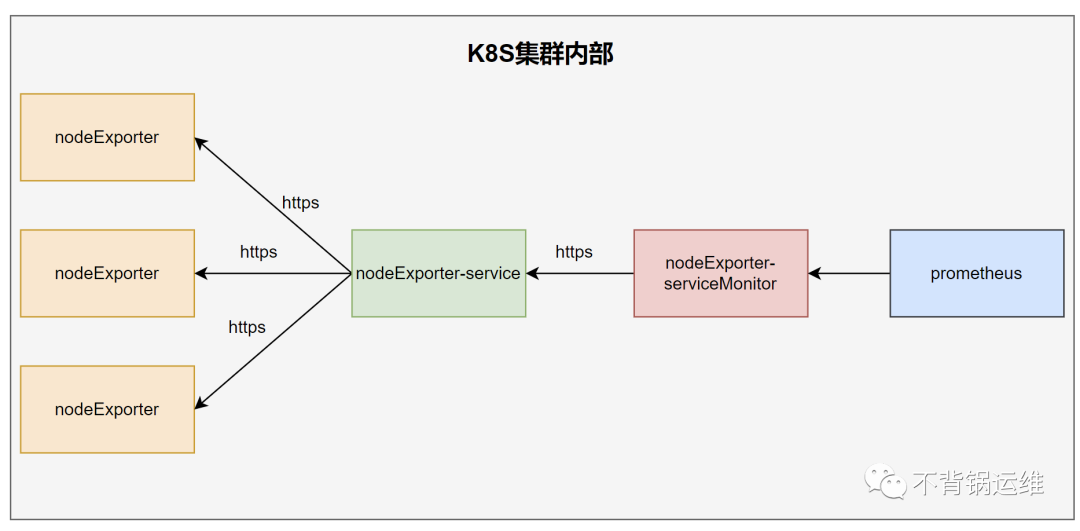 K8S集群内部

nodeExporter

nodeExporter

nodeExporter

https

https

https

nodeExporter-service

https

nodeExporter-serviceMonitor

prometheus

不背锅运维